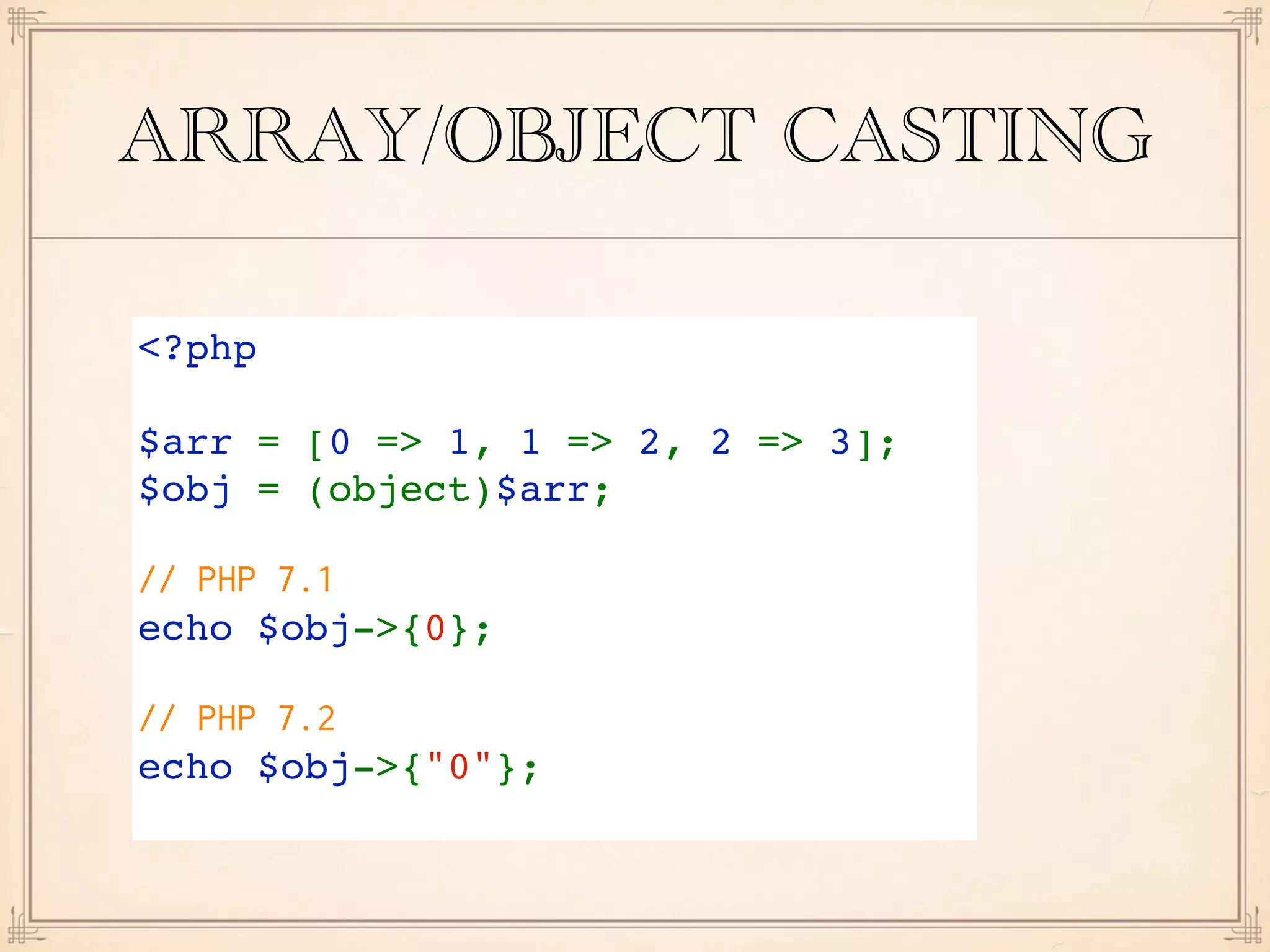 ARRAY/OBJECT CASTING

<?php

$arr = [0 => 1, 1 => 2, 2 => 3];
$obj = (object)$arr;

// PHP 7.1
echo $obj->{0};

// PHP 7.2
echo $obj->{"0"};